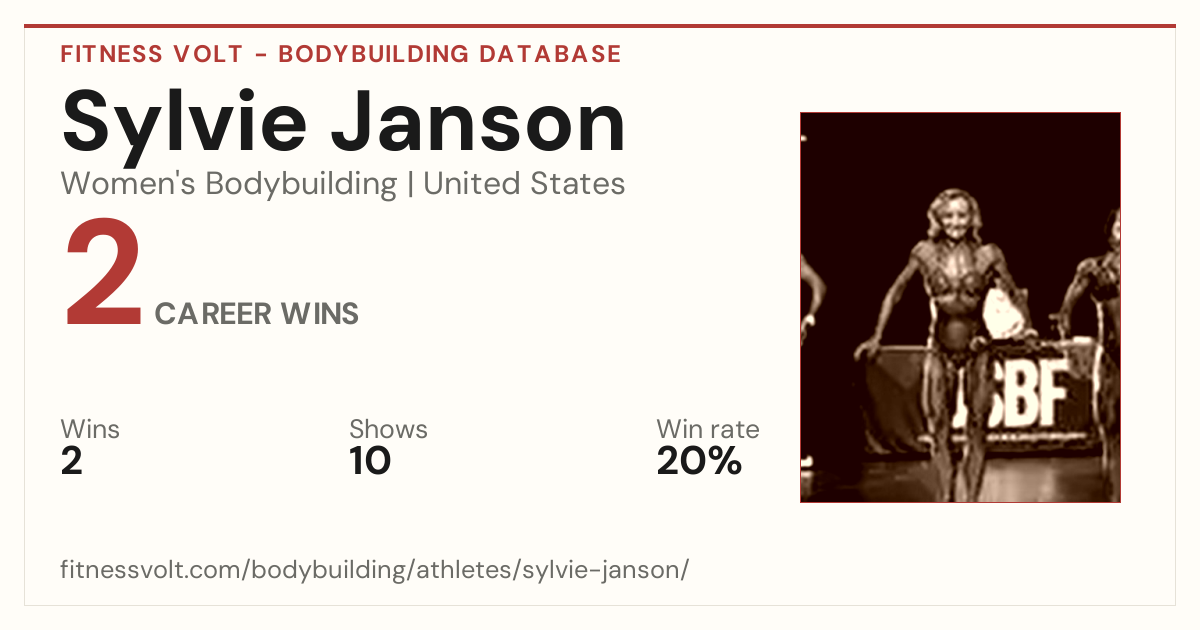 FITNESS VOLT - BODYBUILDING DATABASE

Sylvie Janson

Women's Bodybuilding | United States

2 CAREER WINS

Wins
2

Shows
10

Win rate
20%

SBF

fitnessvolt.com/bodybuilding/athletes/sylvie-janson/